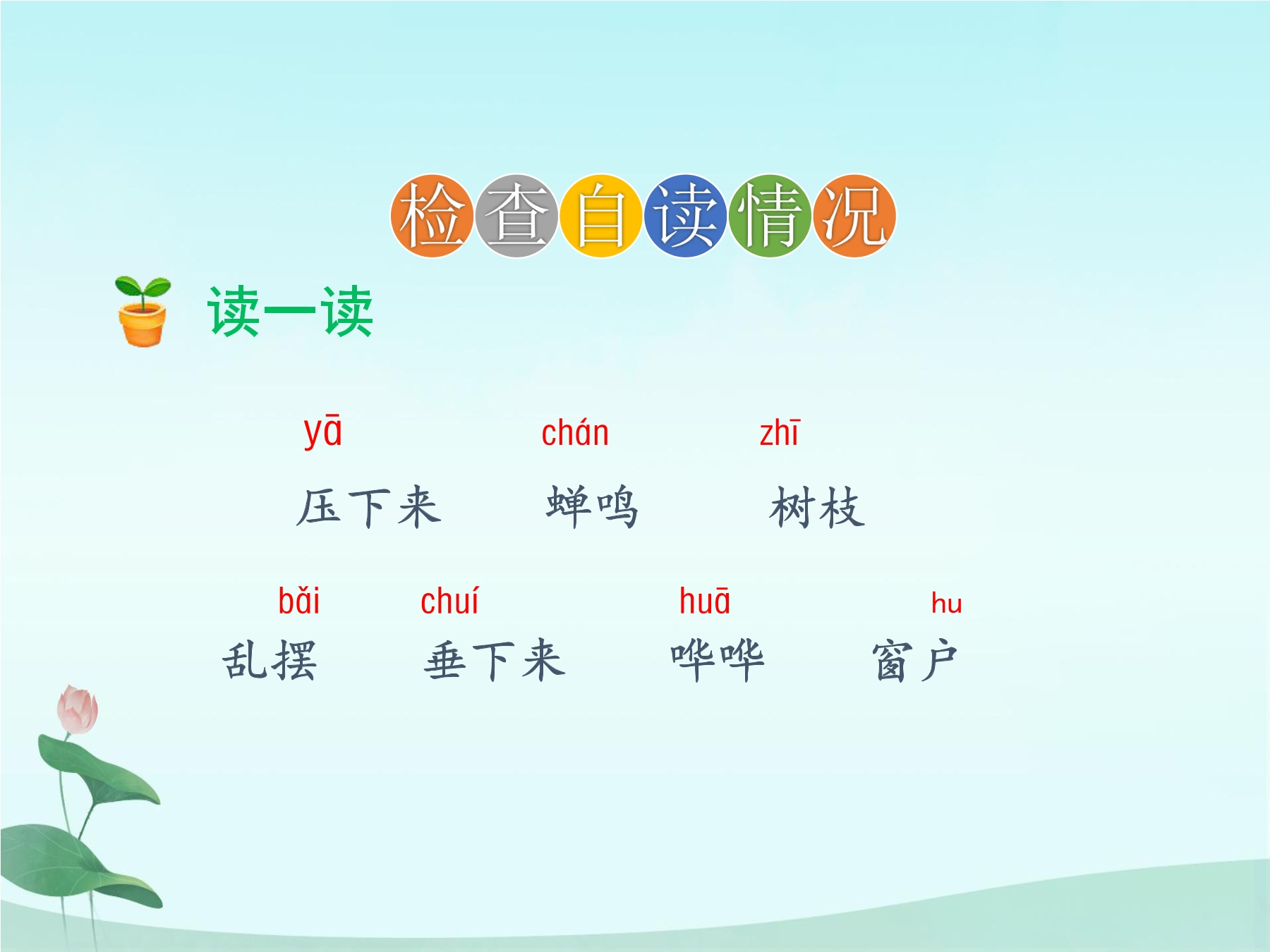 检查自读情况

读一读

yā chán zhī
压下来 蝉鸣 树枝

bǎi chuí huā hu
乱摆 垂下来 哗哗 窗户